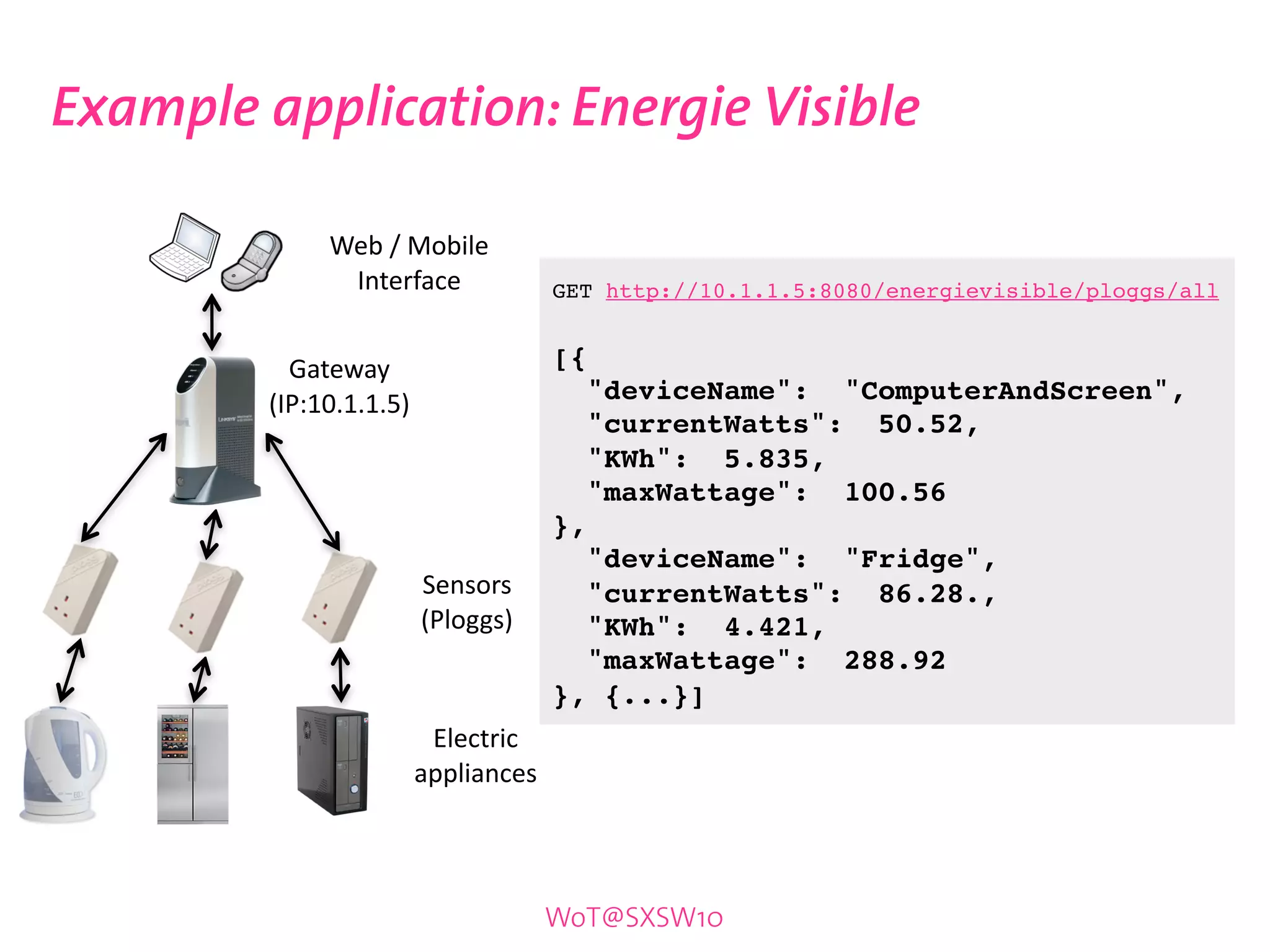 Example application: Energie Visible

Web / Mobile Interface

Gateway (IP:10.1.1.5)

Sensors (Ploggs)

Electric appliances

GET http://10.1.1.5:8080/energievisible/ploggs/all

[{
"deviceName": "ComputerAndScreen",
"currentWatts": 50.52,
"KWh": 5.835,
"maxWattage": 100.56
},
"deviceName": "Fridge",
"currentWatts": 86.28.,
"KWh": 4.421,
"maxWattage": 288.92
}, {...}]

WoT@SXSW10